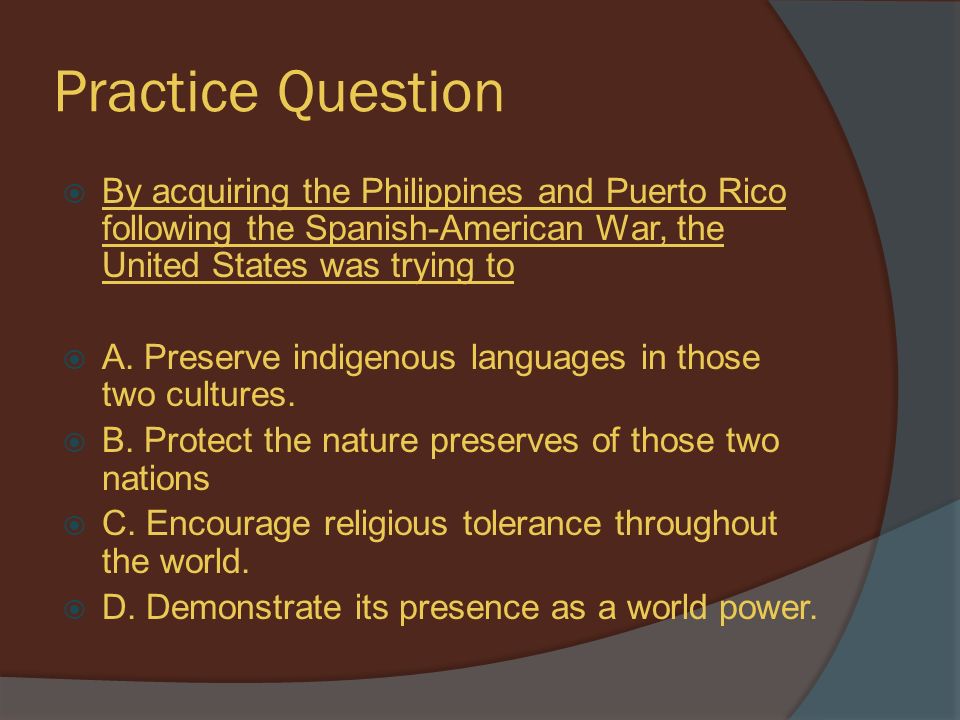 Practice Question

By acquiring the Philippines and Puerto Rico following the Spanish-American War, the United States was trying to

A. Preserve indigenous languages in those two cultures.

B. Protect the nature preserves of those two nations

C. Encourage religious tolerance throughout the world.

D. Demonstrate its presence as a world power.